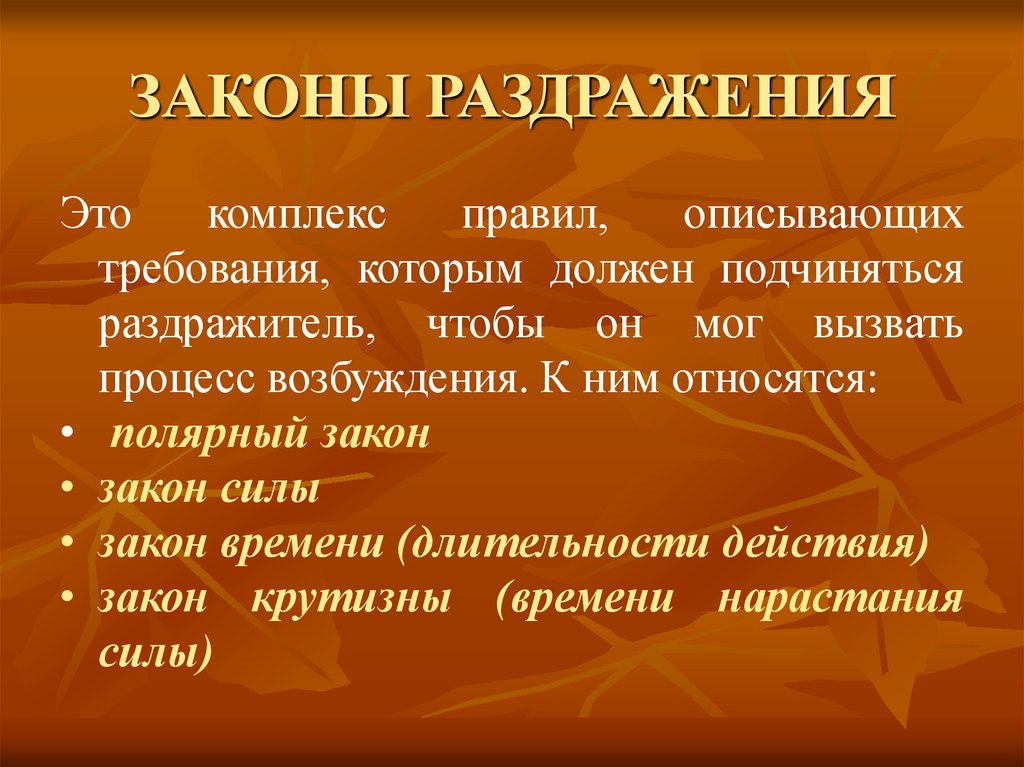 ЗАКОНЫ РАЗДРАЖЕНИЯ

Это комплекс правил, описывающих требования, которым должен подчиняться раздражитель, чтобы он мог вызвать процесс возбуждения. К ним относятся:
• полярный закон
• закон силы
• закон времени (длительности действия)
• закон крутизны (времени нарастания силы)